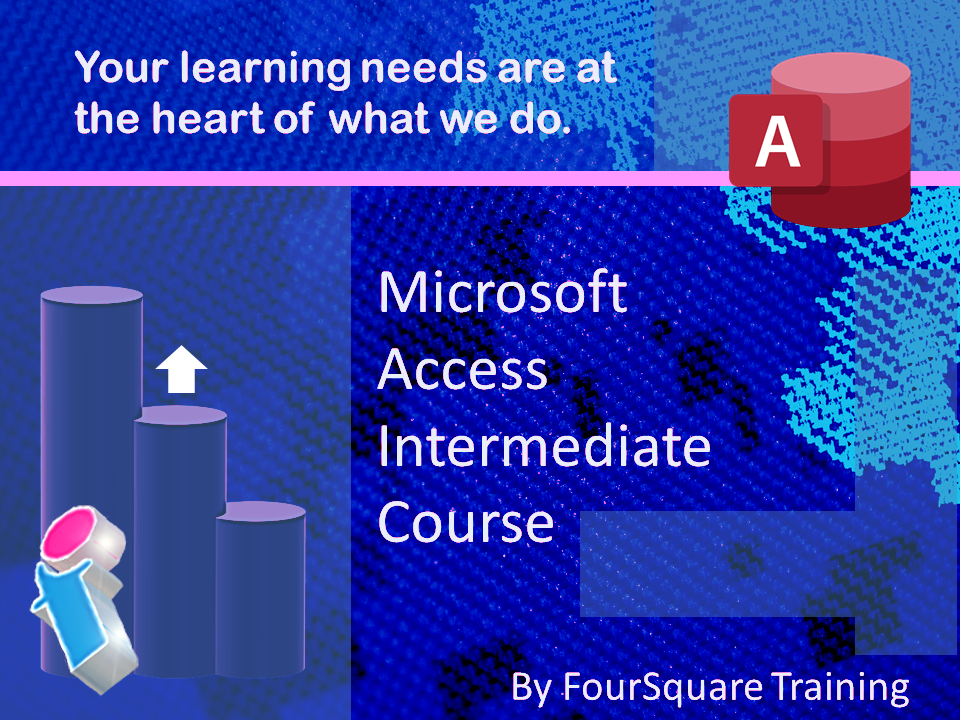 Your learning needs are at the heart of what we do.

A

Microsoft Access Intermediate Course

By FourSquare Training